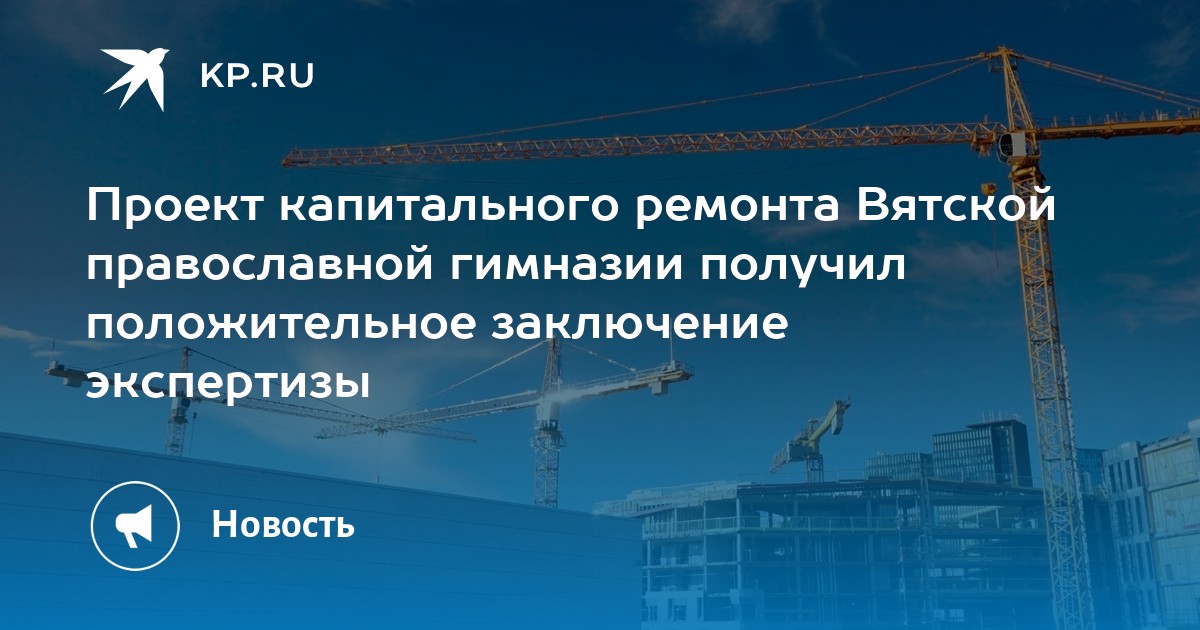 KP.RU

Проект капитального ремонта Вятской православной гимназии получил положительное заключение экспертизы

Новость